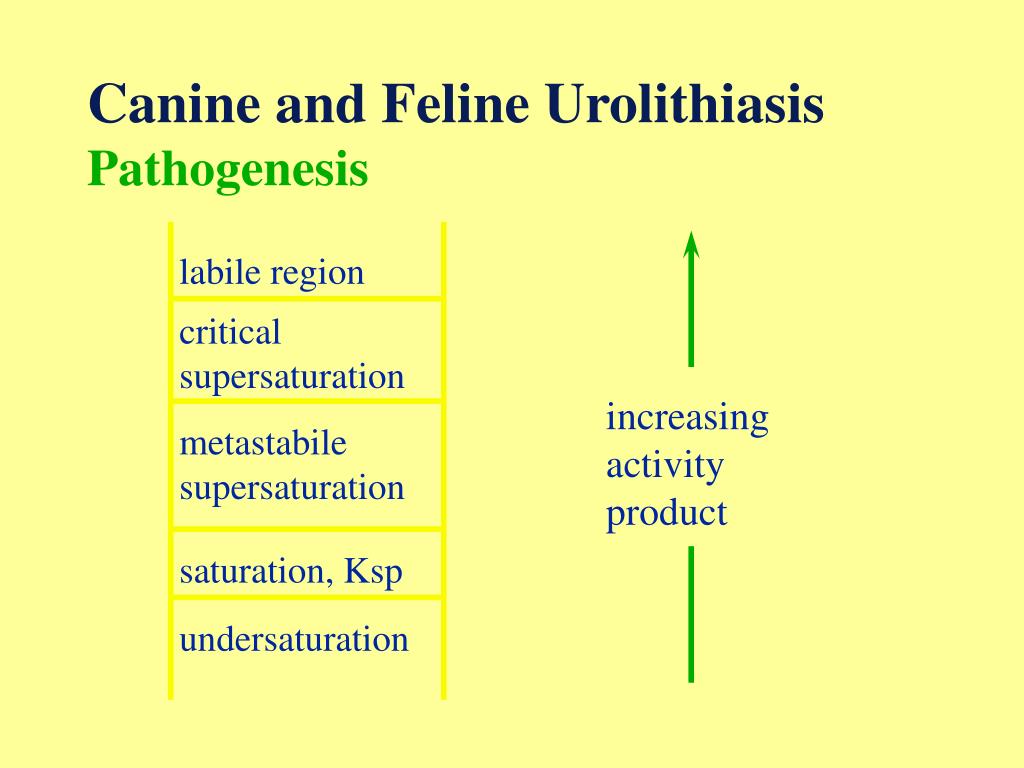 Canine and Feline Urolithiasis
Pathogenesis

labile region

critical supersaturation

metastabile supersaturation

saturation, Ksp

undersaturation

increasing activity product